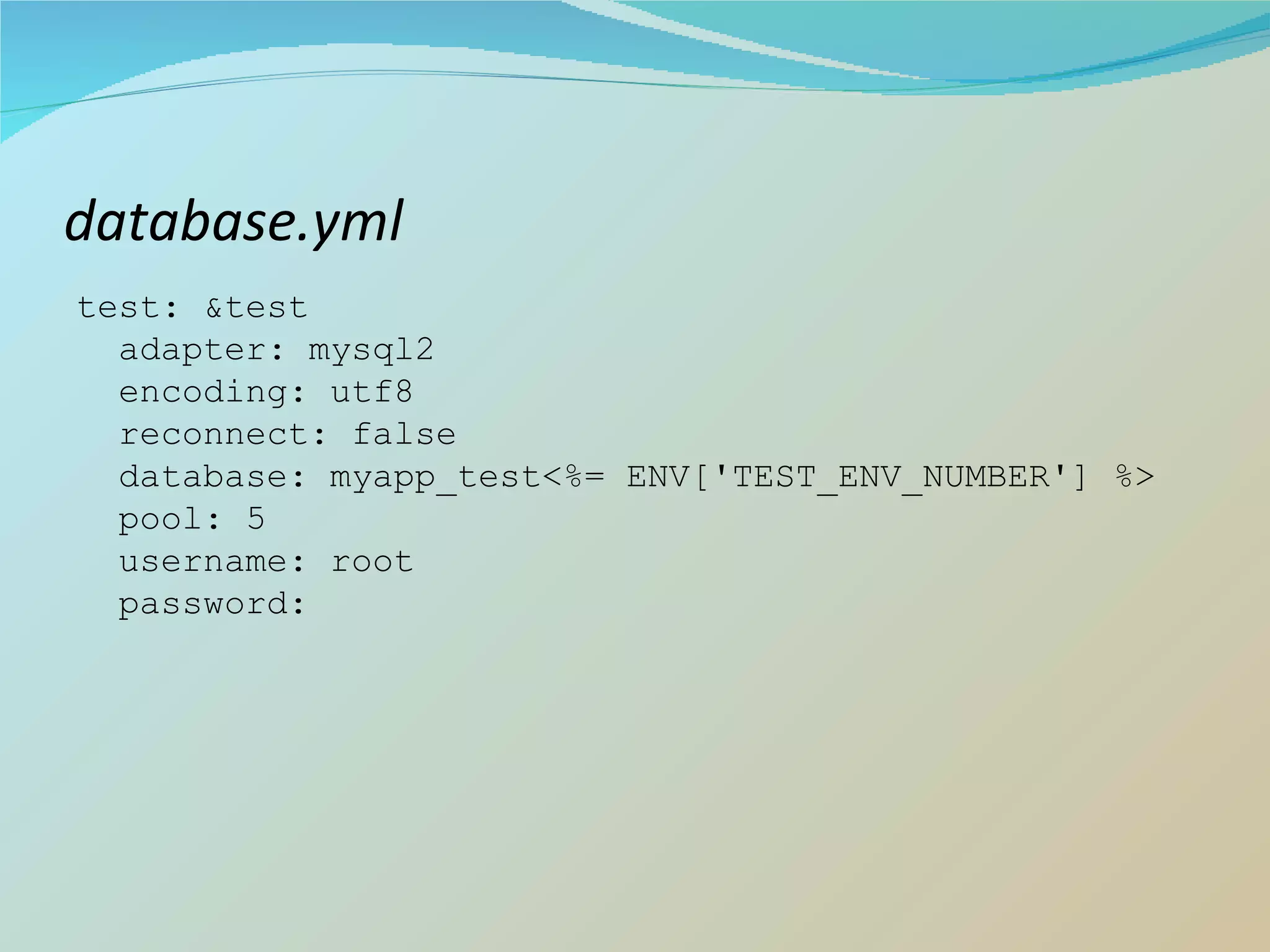 database.yml

test: &test
  adapter: mysql2
  encoding: utf8
  reconnect: false
  database: myapp_test<%= ENV['TEST_ENV_NUMBER'] %>
  pool: 5
  username: root
  password: